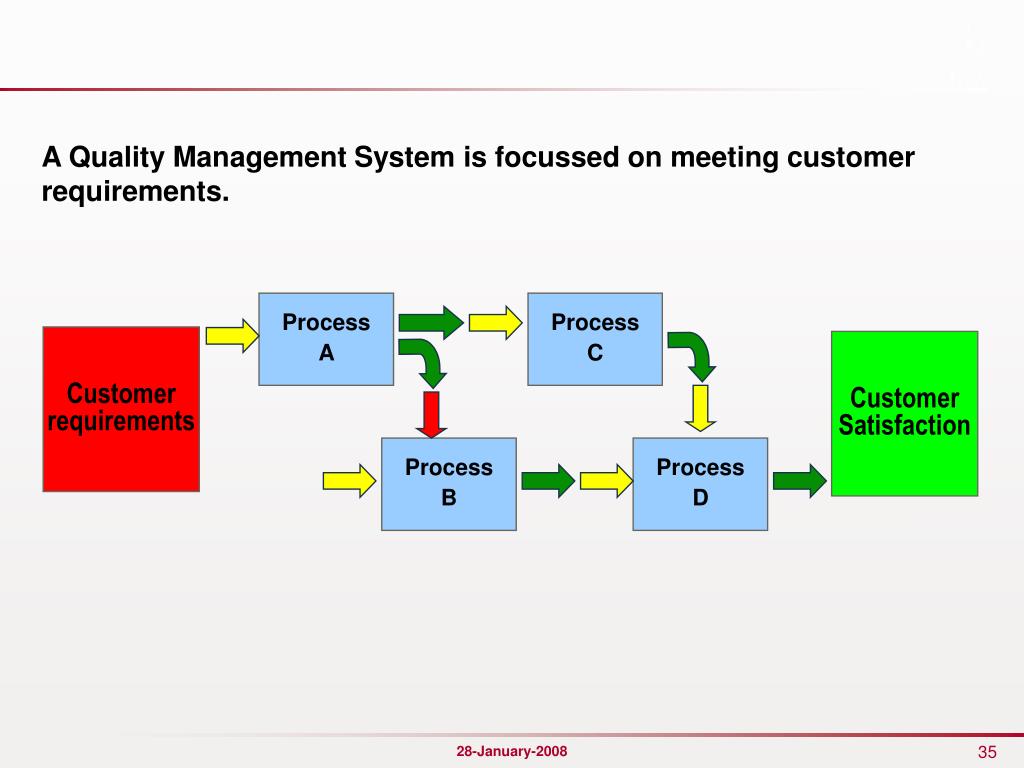 A Quality Management System is focussed on meeting customer requirements.

Customer requirements

Process A

Process C

Process B

Process D

Customer Satisfaction

28-January-2008

35